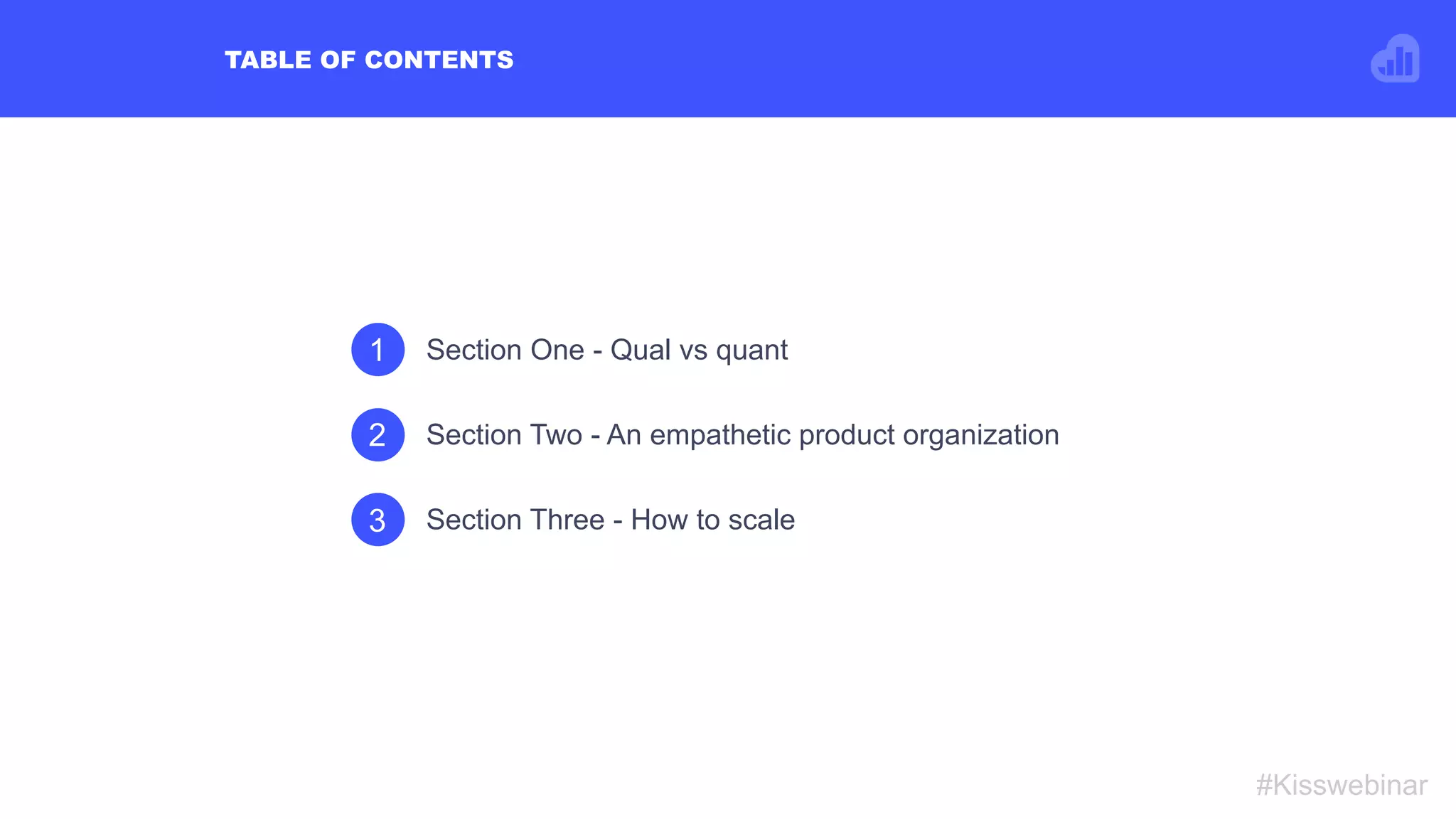 TABLE OF CONTENTS

1 Section One - Qual vs quant

2 Section Two - An empathetic product organization

3 Section Three - How to scale

#Kisswebinar